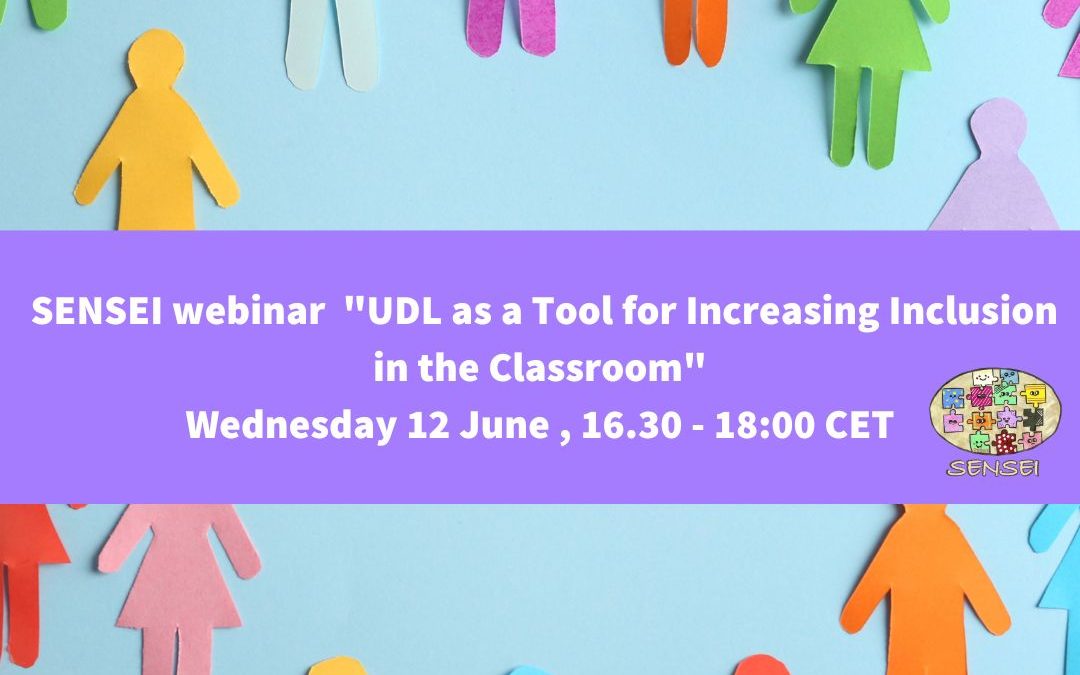 SENSEI webinar "UDL as a Tool for Increasing Inclusion in the Classroom"
Wednesday 12 June , 16.30 - 18:00 CET

SENSEI